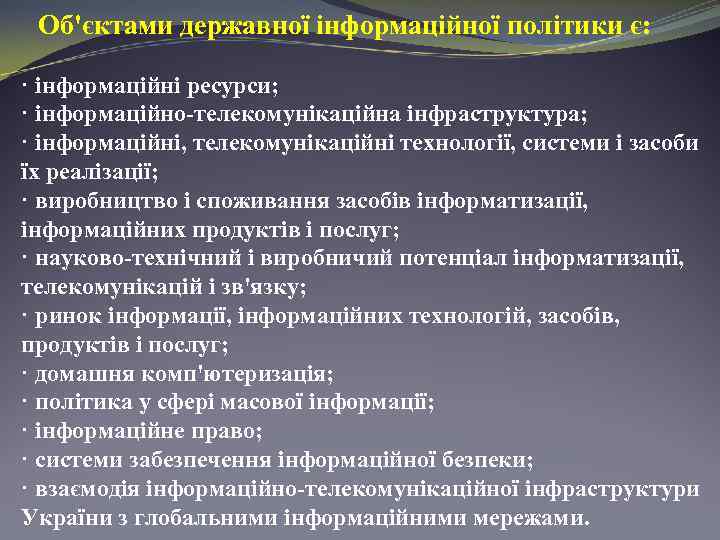 Об'єктами державної інформаційної політики є:

· інформаційні ресурси;
· інформаційно-телекомунікаційна інфраструктура;
· інформаційні, телекомунікаційні технології, системи і засоби їх реалізації;
· виробництво і споживання засобів інформатизації, інформаційних продуктів і послуг;
· науково-технічний і виробничий потенціал інформатизації, телекомунікацій і зв'язку;
· ринок інформації, інформаційних технологій, засобів, продуктів і послуг;
· домашня комп'ютеризація;
· політика у сфері масової інформації;
· інформаційне право;
· системи забезпечення інформаційної безпеки;
· взаємодія інформаційно-телекомунікаційної інфраструктури України з глобальними інформаційними мережами.